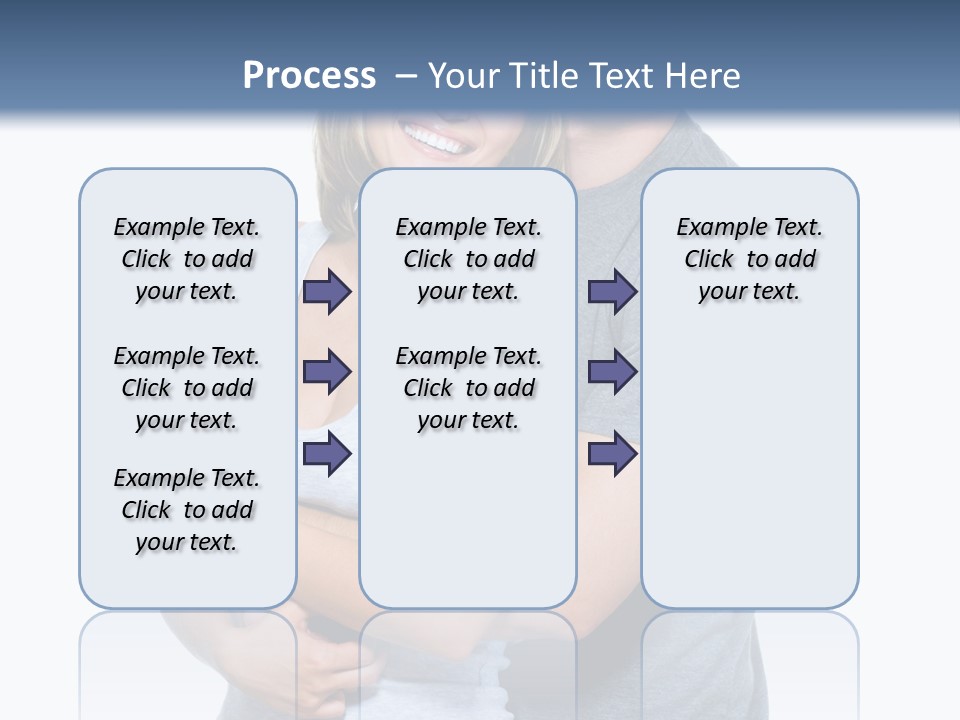 Process – Your Title Text Here

Example Text. Click to add your text.

Example Text. Click to add your text.

Example Text. Click to add your text.

Example Text. Click to add your text.

Example Text. Click to add your text.

Example Text. Click to add your text.